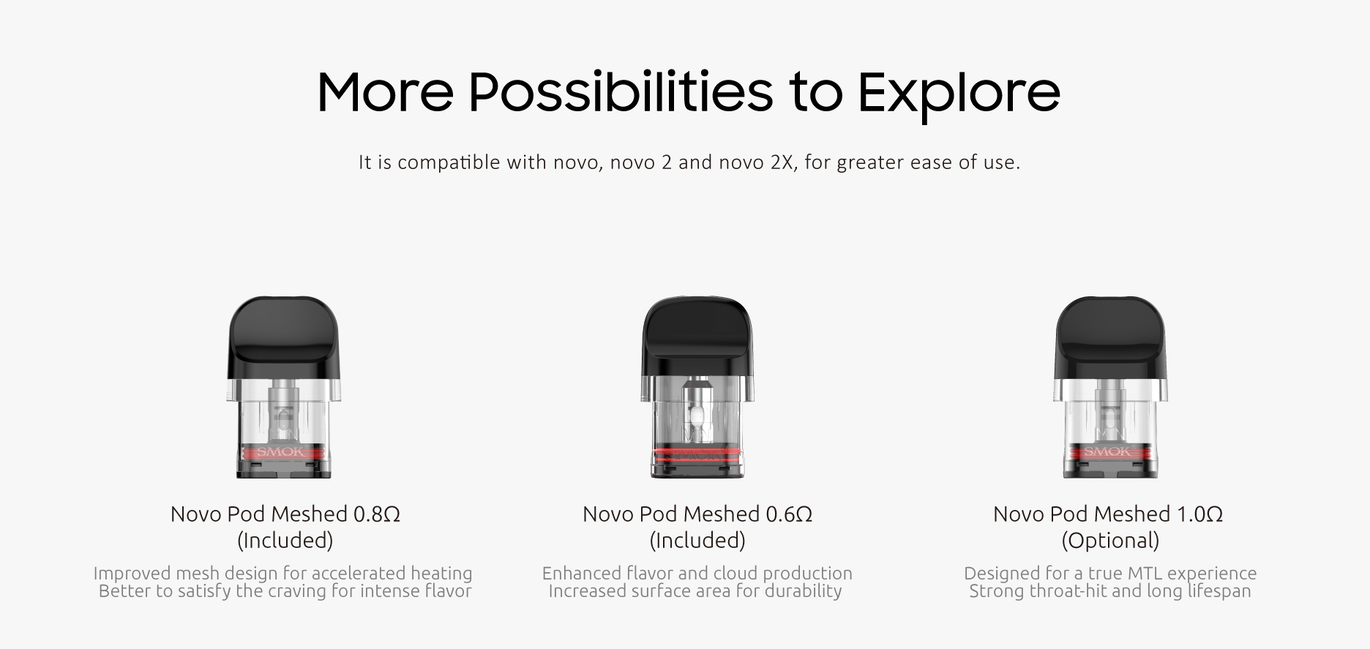 More Possibilities to Explore

It is compatible with novo, novo 2 and novo 2X, for greater ease of use.

SMOK

Novo Pod Meshed 0.8Ω
(Included)

Improved mesh design for accelerated heating
Better to satisfy the craving for intense flavor

Novo Pod Meshed 0.6Ω
(Included)

Enhanced flavor and cloud production
Increased surface area for durability

SMOK

Novo Pod Meshed 1.0Ω
(Optional)

Designed for a true MTL experience
Strong throat-hit and long lifespan